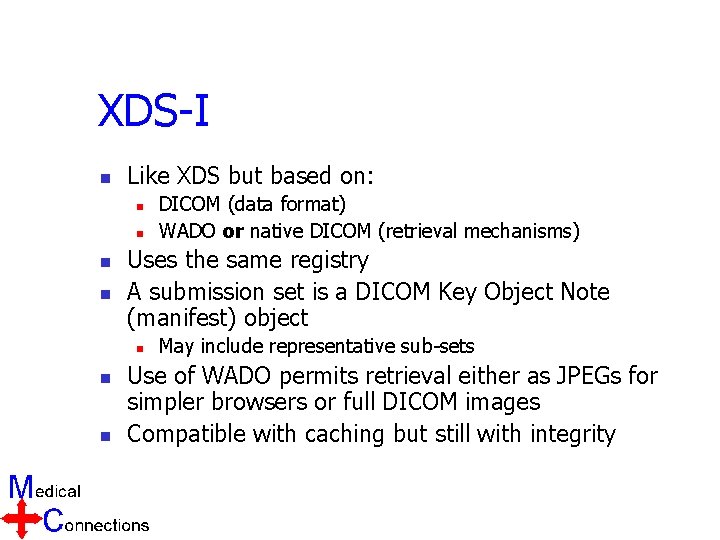 XDS-I

• Like XDS but based on:
• DICOM (data format)
• WADO or native DICOM (retrieval mechanisms)
• Uses the same registry
• A submission set is a DICOM Key Object Note (manifest) object
• May include representative sub-sets
• Use of WADO permits retrieval either as JPEGs for simpler browsers or full DICOM images
• Compatible with caching but still with integrity

Medical
Connections